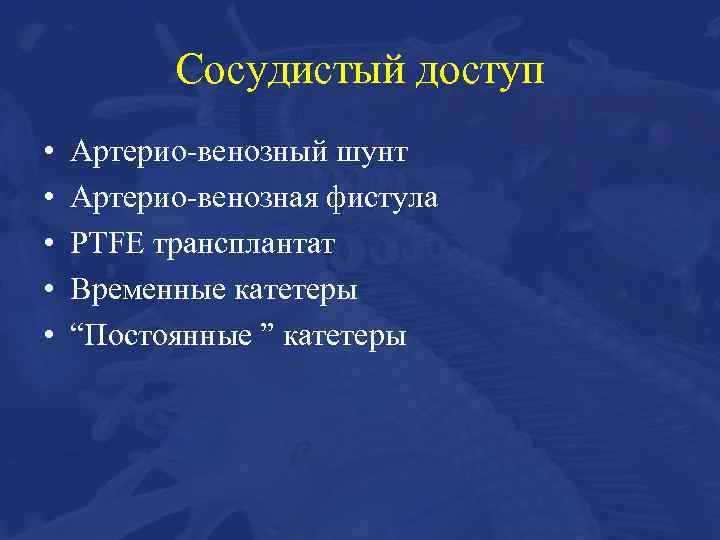 Сосудистый доступ

• Артерио-венозный шунт
• Артерио-венозная фистула
• PTFE трансплантат
• Временные катетеры
• “Постоянные ” катетеры